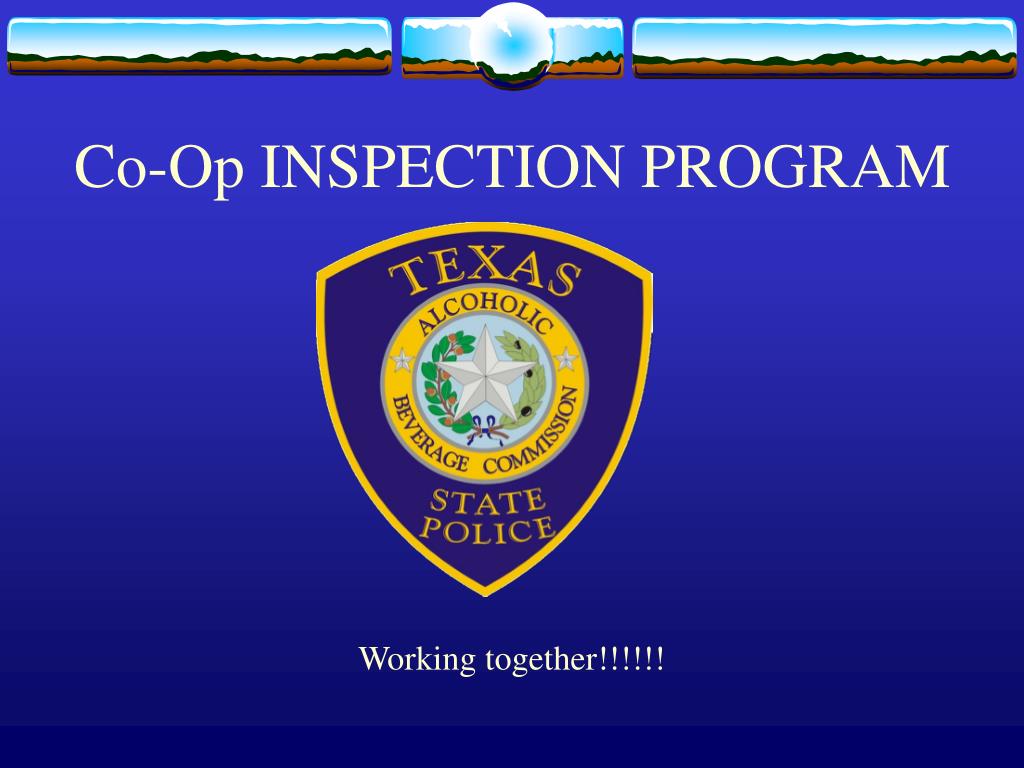 Co-Op INSPECTION PROGRAM

TEXAS
ALCOHOLIC
BEVERAGE COMMISSION
STATE
POLICE

Working together!!!!!!